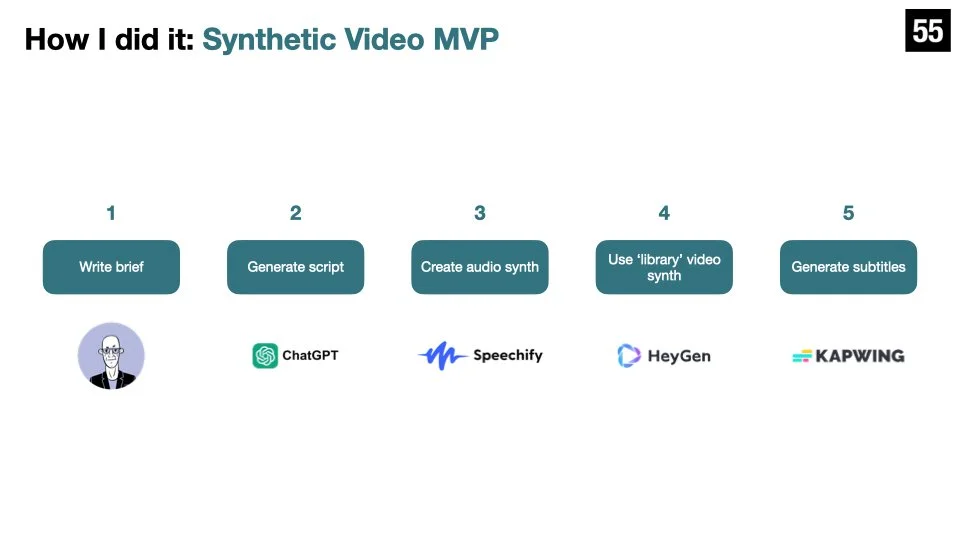 How I did it: Synthetic Video MVP

55

1

Write brief

2

Generate script

ChatGPT

3

Create audio synth

Speechify

4

Use 'library' video synth

HeyGen

5

Generate subtitles

KAPWING